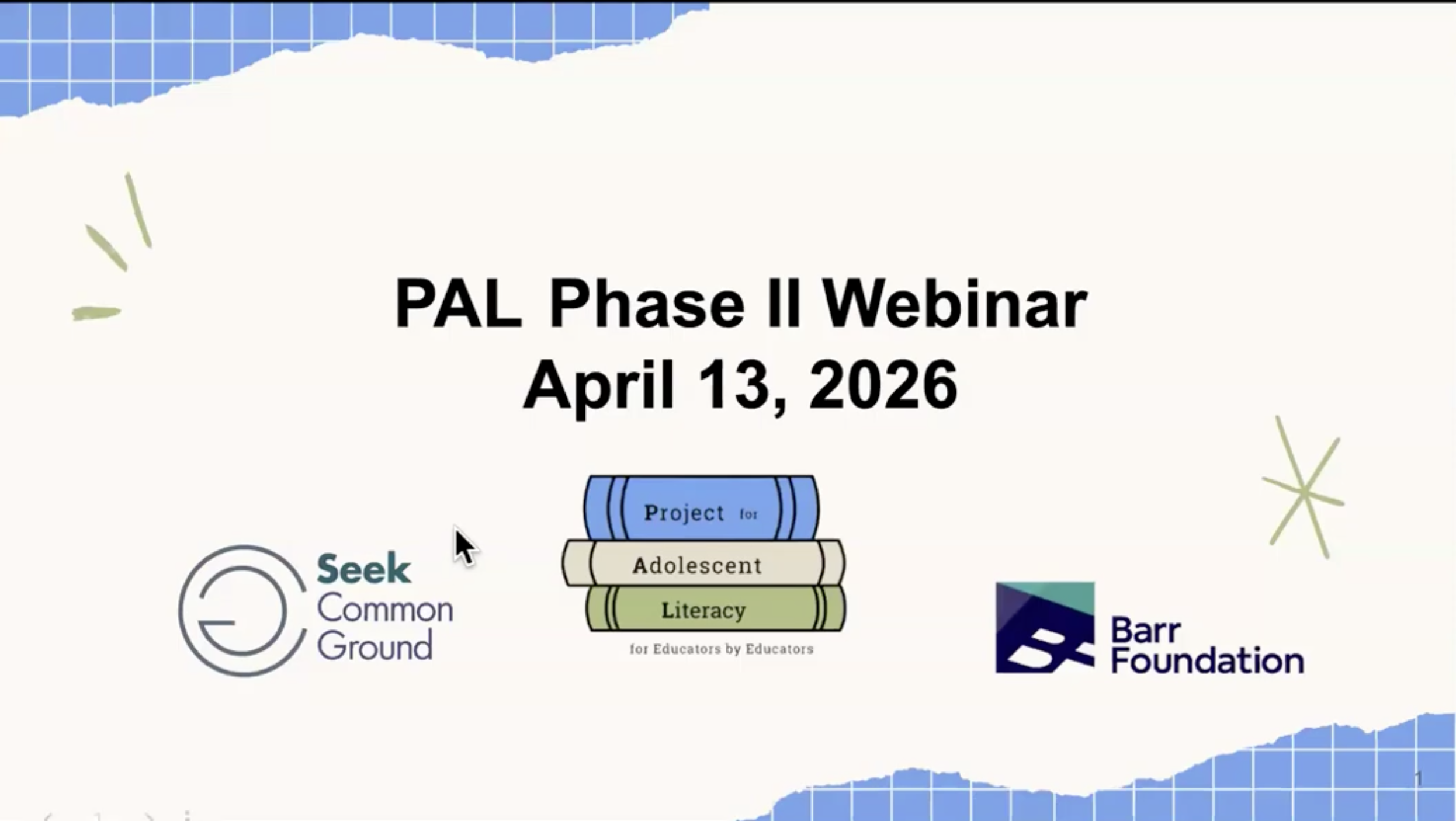 PAL Phase II Webinar
April 13, 2026

Seek Common Ground

Project for Adolescent Literacy
for Educators by Educators

Barr Foundation

1